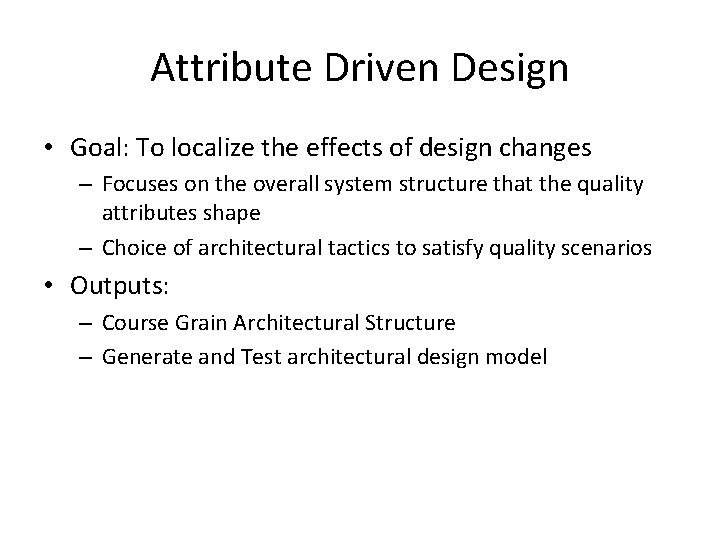 Attribute Driven Design

• Goal: To localize the effects of design changes
– Focuses on the overall system structure that the quality attributes shape
– Choice of architectural tactics to satisfy quality scenarios

• Outputs:
– Course Grain Architectural Structure
– Generate and Test architectural design model